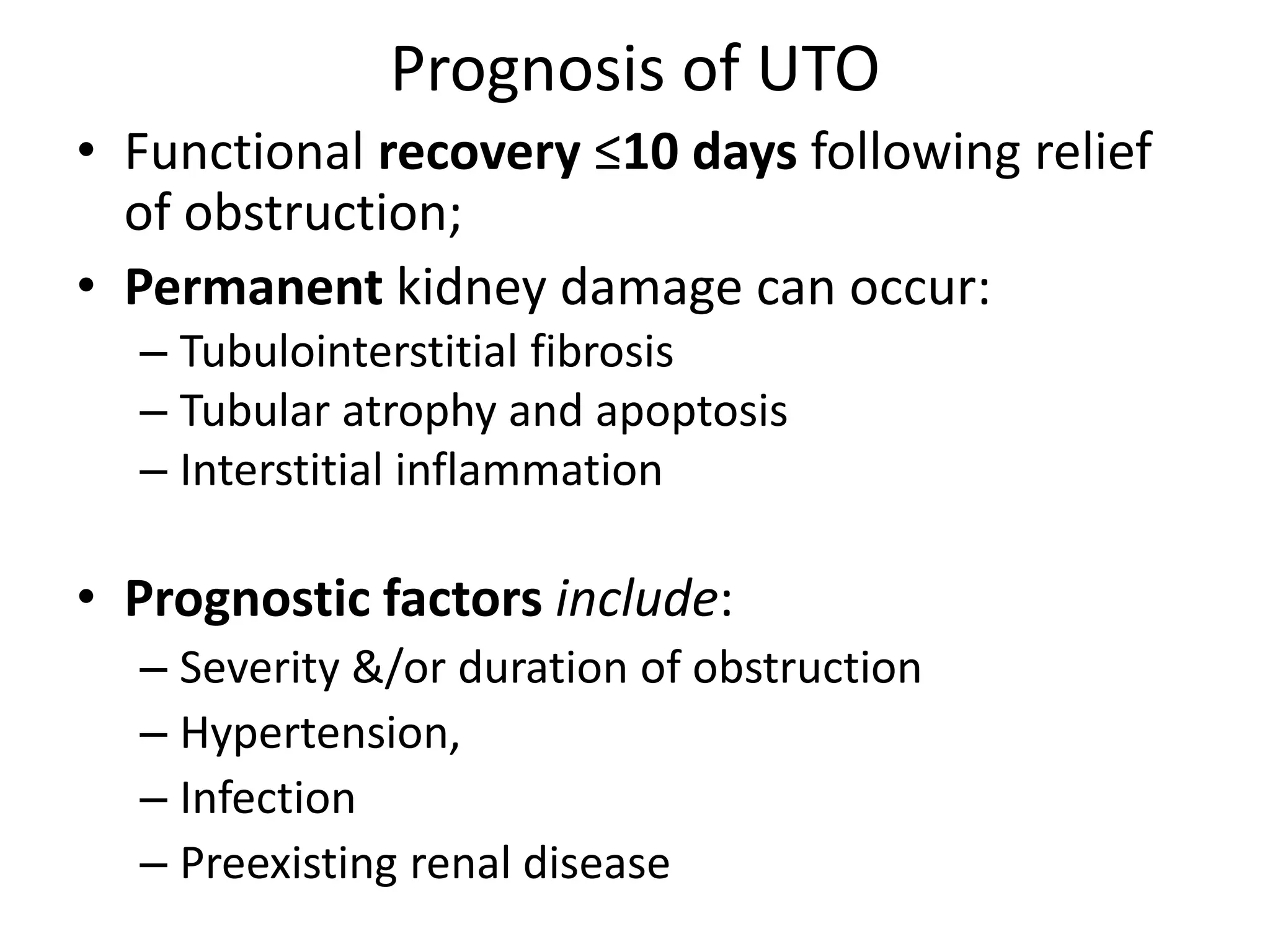 Prognosis of UTO

• Functional recovery ≤10 days following relief of obstruction;
• Permanent kidney damage can occur:
– Tubulointerstitial fibrosis
– Tubular atrophy and apoptosis
– Interstitial inflammation

• Prognostic factors include:
– Severity &/or duration of obstruction
– Hypertension,
– Infection
– Preexisting renal disease